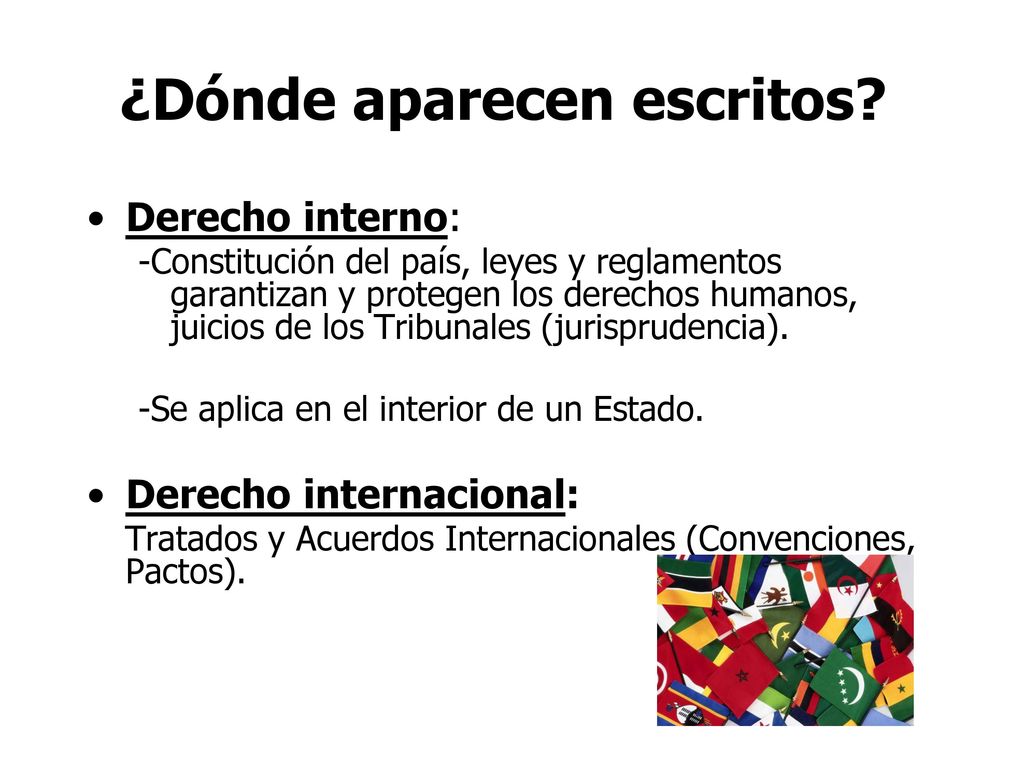 ¿Dónde aparecen escritos?

• Derecho interno:
-Constitución del país, leyes y reglamentos garantizan y protegen los derechos humanos, juicios de los Tribunales (jurisprudencia).

-Se aplica en el interior de un Estado.

• Derecho internacional:
Tratados y Acuerdos Internacionales (Convenciones, Pactos).